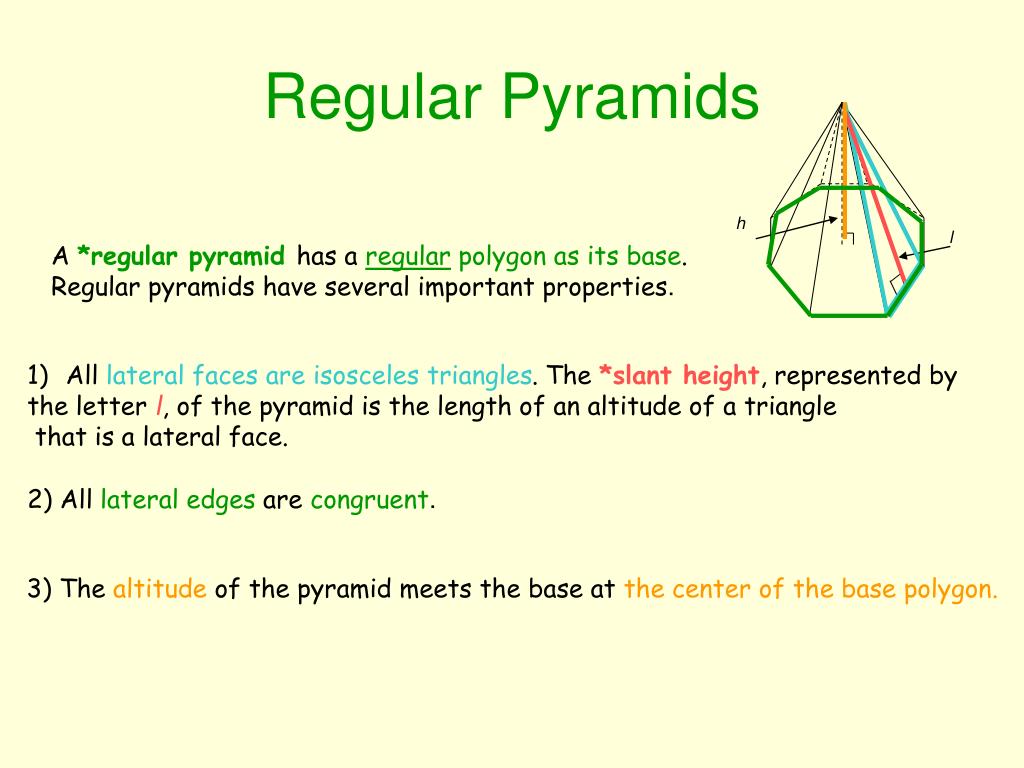 Regular Pyramids

h

l

A *regular pyramid has a regular polygon as its base. Regular pyramids have several important properties.

1) All lateral faces are isosceles triangles. The *slant height, represented by the letter l, of the pyramid is the length of an altitude of a triangle that is a lateral face.

2) All lateral edges are congruent.

3) The altitude of the pyramid meets the base at the center of the base polygon.